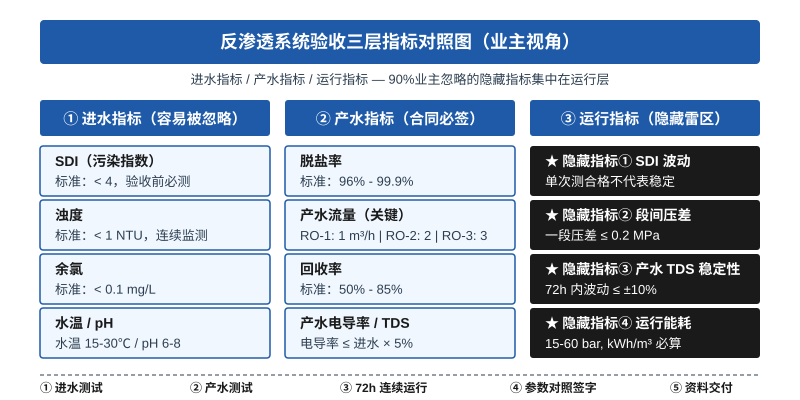 反渗透系统验收三层指标对照图（业主视角）

进水指标 / 产水指标 / 运行指标 — 90%业主忽略的隐藏指标集中在运行层

① 进水指标（容易被忽略）

SDI（污染指数）
标准：< 4，验收前必测

浊度
标准：< 1 NTU，连续监测

余氯
标准：< 0.1 mg/L

水温 / pH
水温 15-30℃ / pH 6-8

② 产水指标（合同必签）

脱盐率
标准：96% - 99.9%

产水流量（关键）
RO-1: 1 m³/h | RO-2: 2 | RO-3: 3

回收率
标准：50% - 85%

产水电导率 / TDS
电导率 ≤ 进水 × 5%

③ 运行指标（隐藏雷区）

★ 隐藏指标① SDI 波动
单次测合格不代表稳定

★ 隐藏指标② 段间压差
一段压差 ≤ 0.2 MPa

★ 隐藏指标③ 产水 TDS 稳定性
72h 内波动 ≤ ±10%

★ 隐藏指标④ 运行能耗
15-60 bar, kWh/m³ 必算

① 进水测试 ② 产水测试 ③ 72h 连续运行 ④ 参数对照签字 ⑤ 资料交付